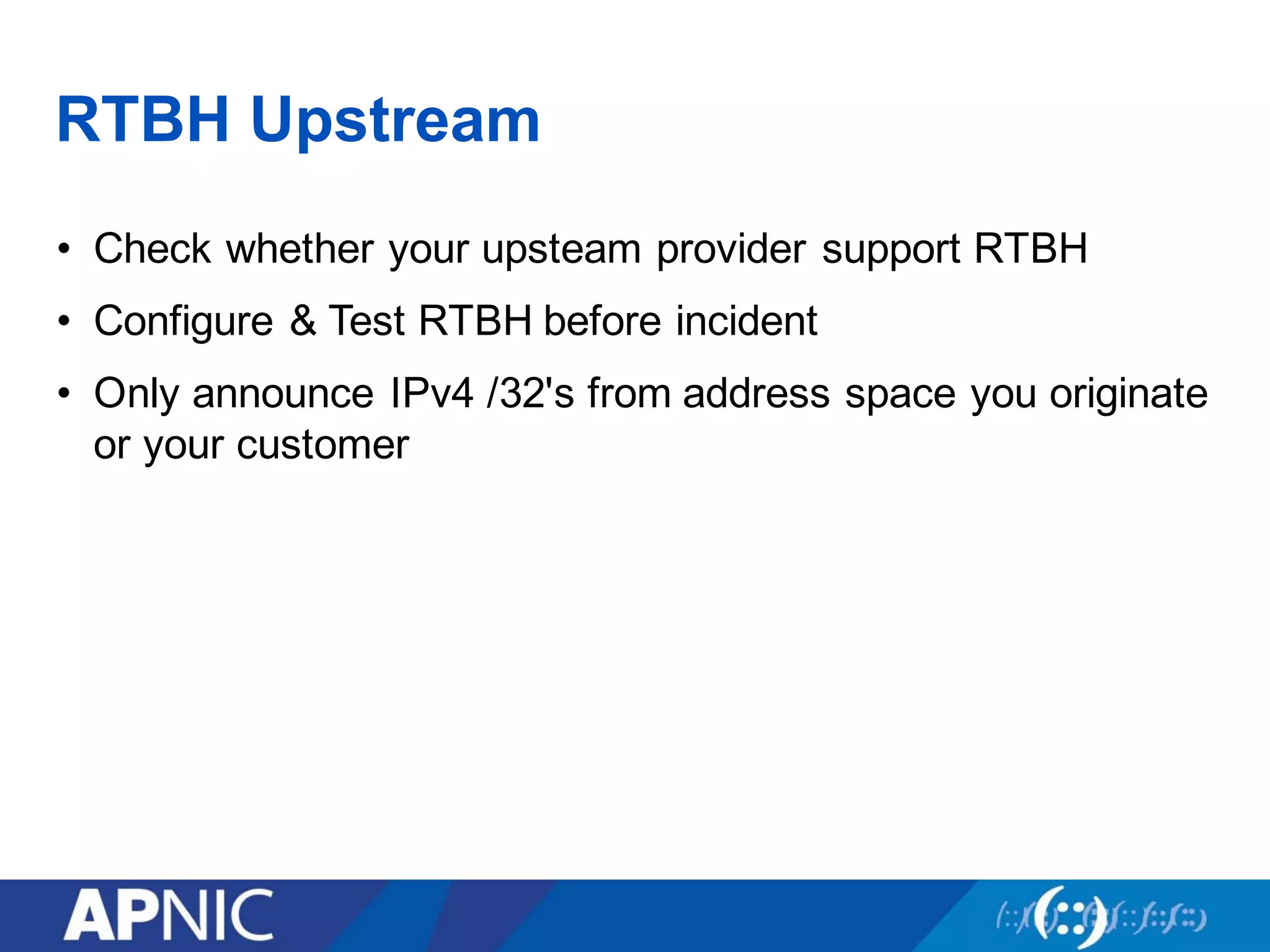 RTBH Upstream

• Check whether your upsteam provider support RTBH
• Configure & Test RTBH before incident
• Only announce IPv4 /32's from address space you originate or your customer

APNIC